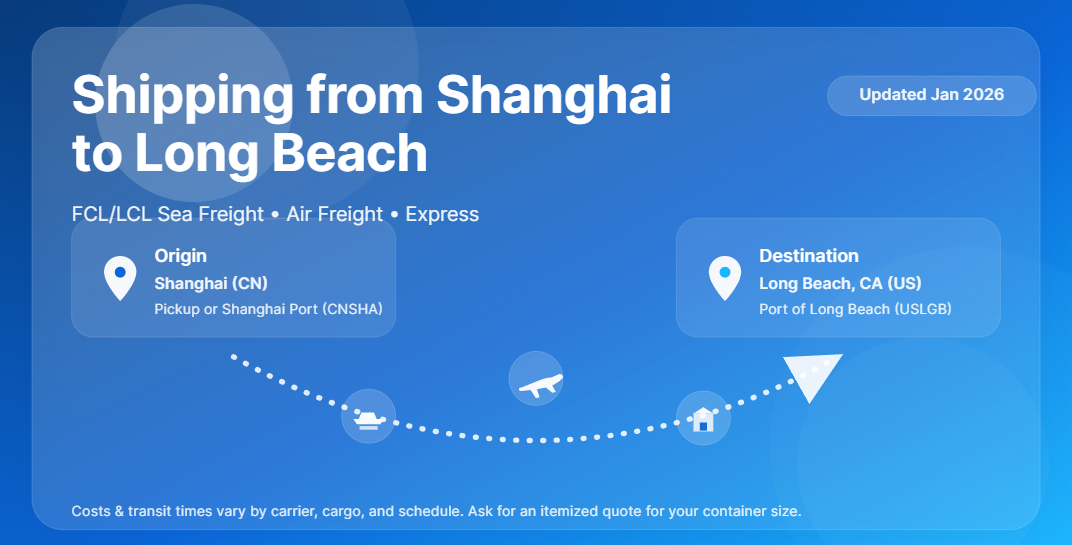 Shipping from Shanghai to Long Beach

Updated Jan 2026

FCL/LCL Sea Freight • Air Freight • Express

Origin
Shanghai (CN)
Pickup or Shanghai Port (CNSHA)

Destination
Long Beach, CA (US)
Port of Long Beach (USLGB)

Costs & transit times vary by carrier, cargo, and schedule. Ask for an itemized quote for your container size.